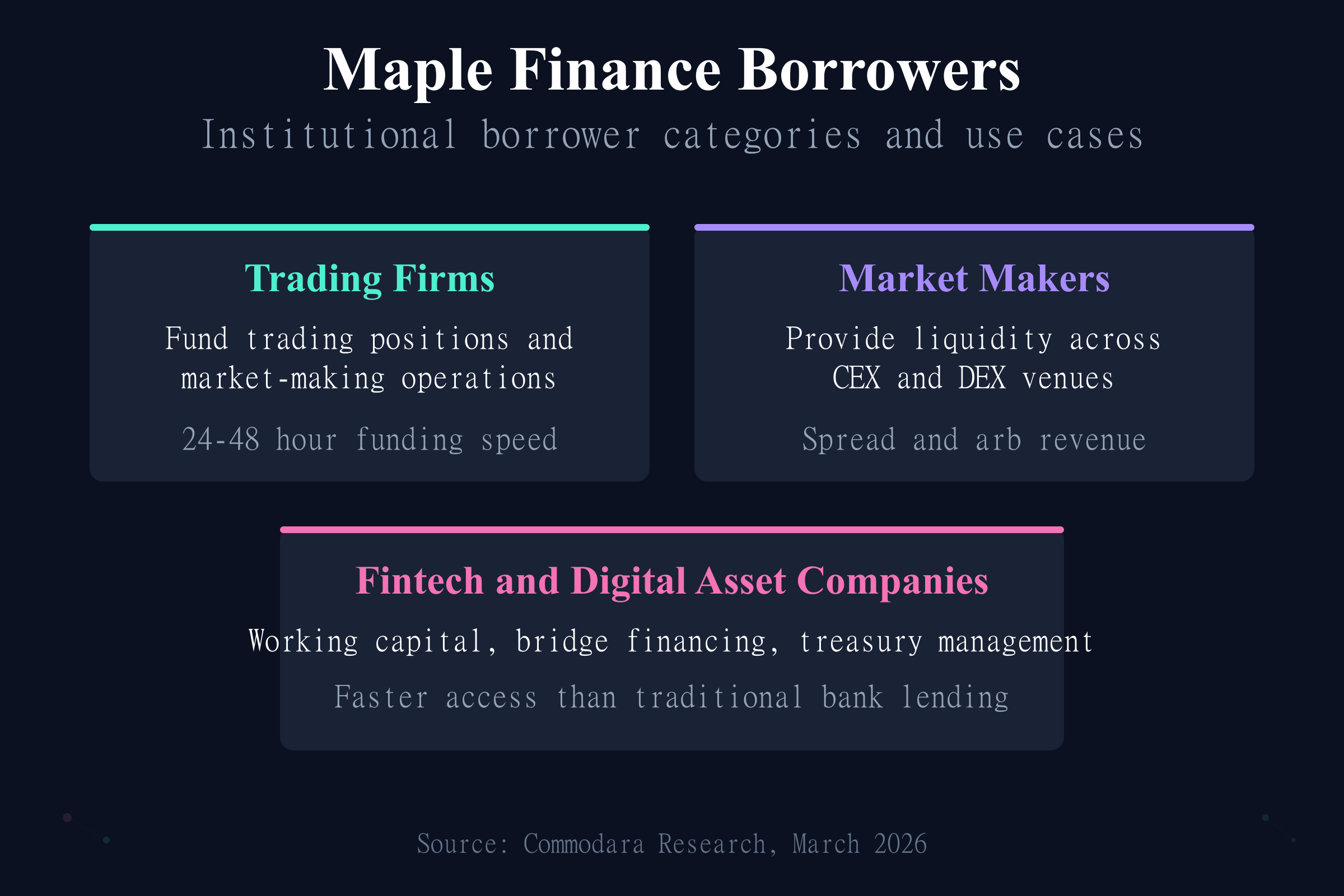 Maple Finance Borrowers

Institutional borrower categories and use cases

Trading Firms

Fund trading positions and market-making operations

24-48 hour funding speed

Market Makers

Provide liquidity across CEX and DEX venues

Spread and arb revenue

Fintech and Digital Asset Companies

Working capital, bridge financing, treasury management

Faster access than traditional bank lending

Source: Commodara Research, March 2026